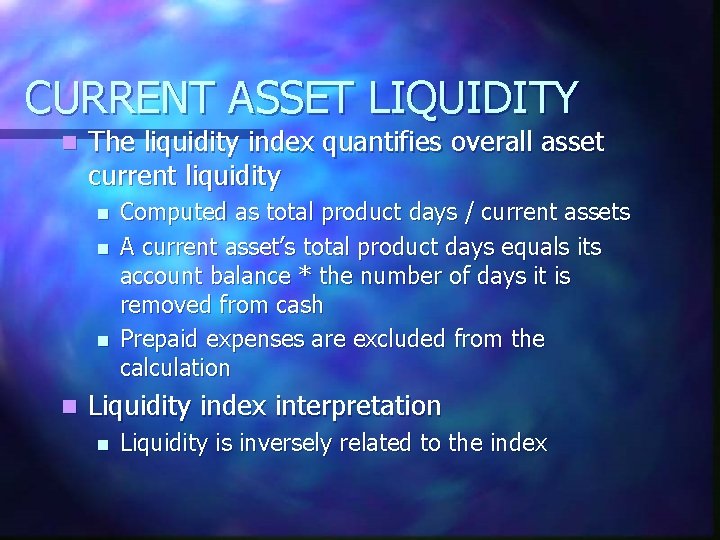 CURRENT ASSET LIQUIDITY

The liquidity index quantifies overall asset current liquidity

Computed as total product days / current assets

A current asset's total product days equals its account balance * the number of days it is removed from cash

Prepaid expenses are excluded from the calculation

Liquidity index interpretation

Liquidity is inversely related to the index